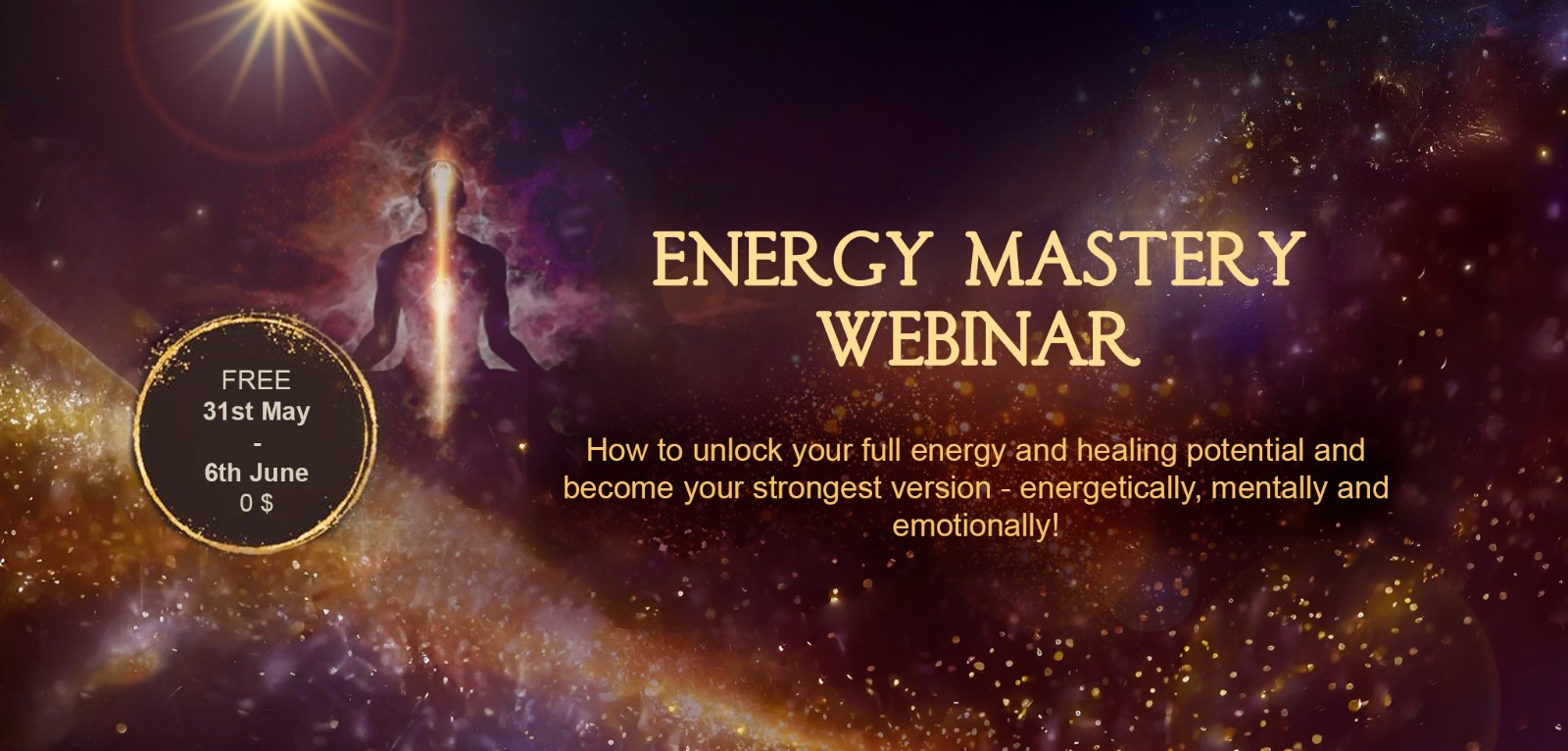 FREE
31st May
-
6th June
0 $

ENERGY MASTERY WEBINAR

How to unlock your full energy and healing potential and become your strongest version - energetically, mentally and emotionally!